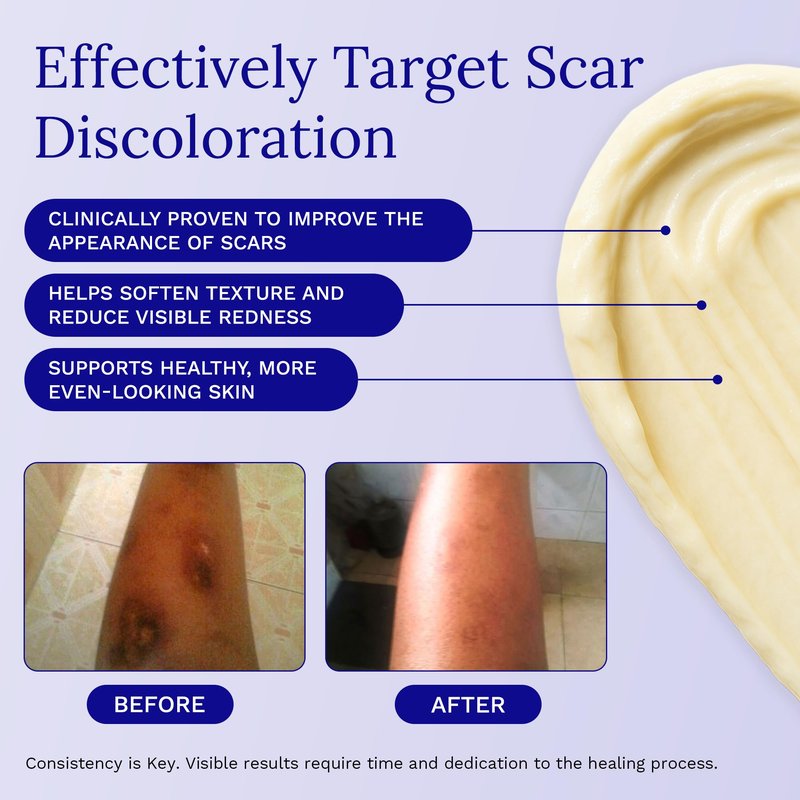 Effectively Target Scar Discoloration

CLINICALLY PROVEN TO IMPROVE THE APPEARANCE OF SCARS

HELPS SOFTEN TEXTURE AND REDUCE VISIBLE REDNESS

SUPPORTS HEALTHY, MORE EVEN-LOOKING SKIN

BEFORE

AFTER

Consistency is Key. Visible results require time and dedication to the healing process.